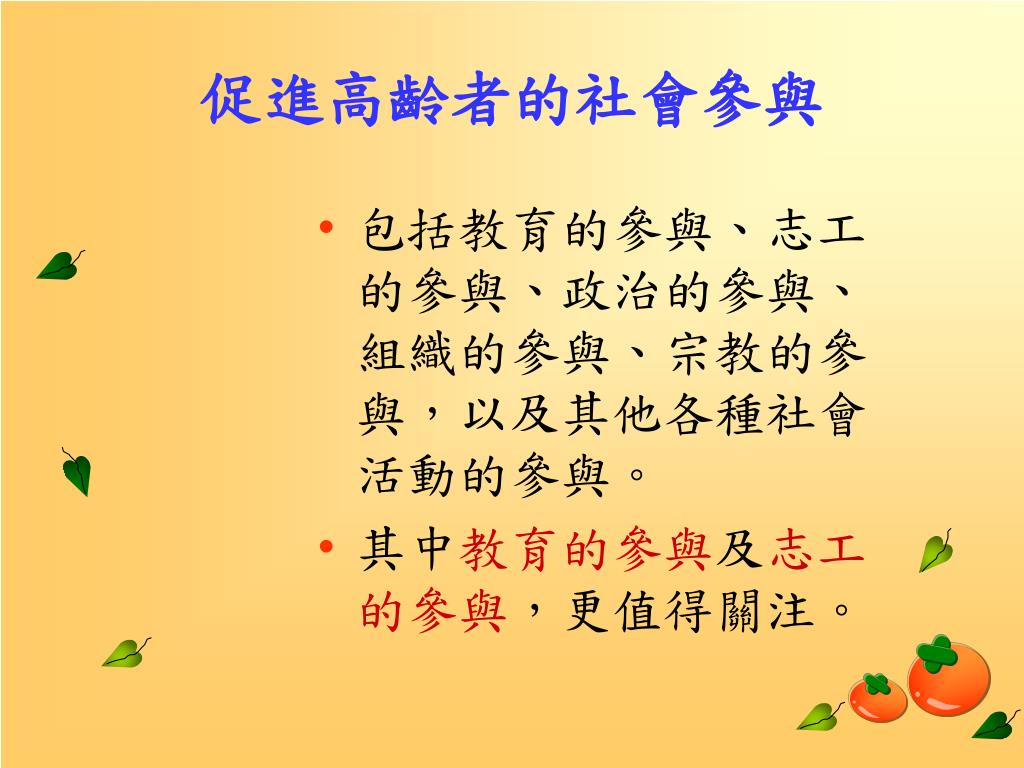 促進高齡者的社會參與

• 包括教育的參與、志工的參與、政治的參與、組織的參與、宗教的參與，以及其他各種社會活動的參與。

• 其中教育的參與及志工的參與，更值得關注。